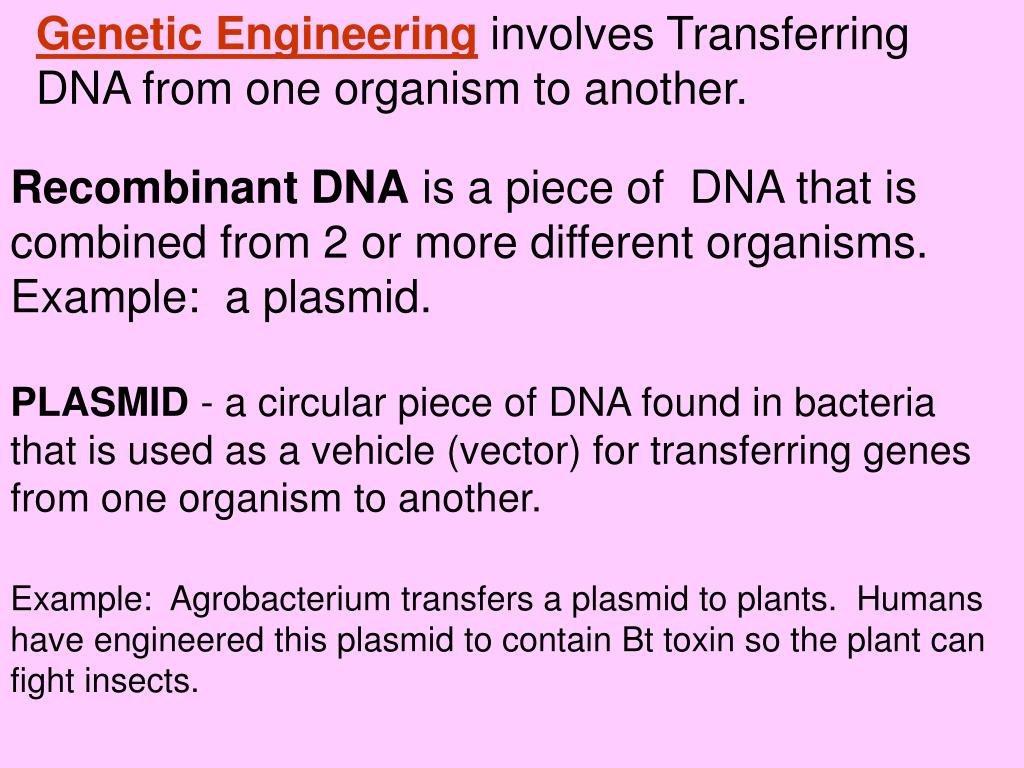 Genetic Engineering involves Transferring DNA from one organism to another.

Recombinant DNA is a piece of DNA that is combined from 2 or more different organisms. Example: a plasmid.

PLASMID - a circular piece of DNA found in bacteria that is used as a vehicle (vector) for transferring genes from one organism to another.

Example: Agrobacterium transfers a plasmid to plants. Humans have engineered this plasmid to contain Bt toxin so the plant can fight insects.